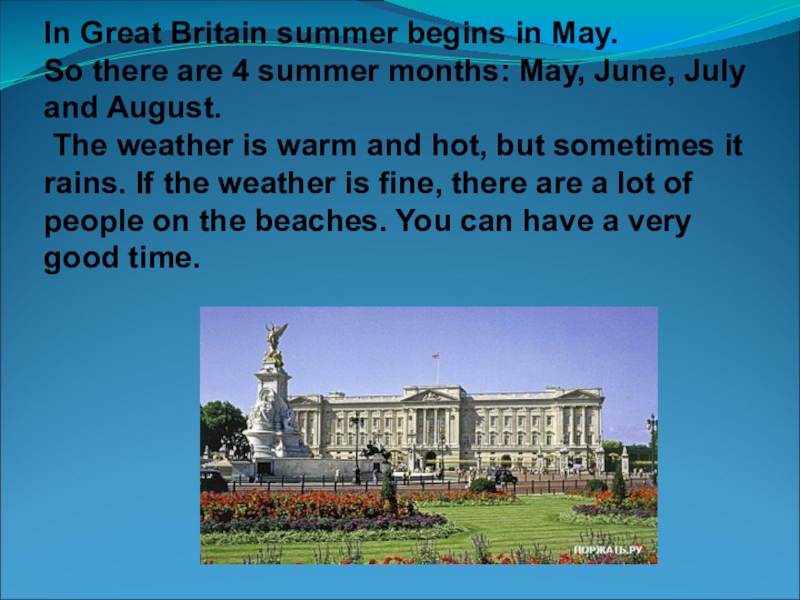 In Great Britain summer begins in May.
So there are 4 summer months: May, June, July and August.

The weather is warm and hot, but sometimes it rains. If the weather is fine, there are a lot of people on the beaches. You can have a very good time.

ПОРЖАТЬ.РУ